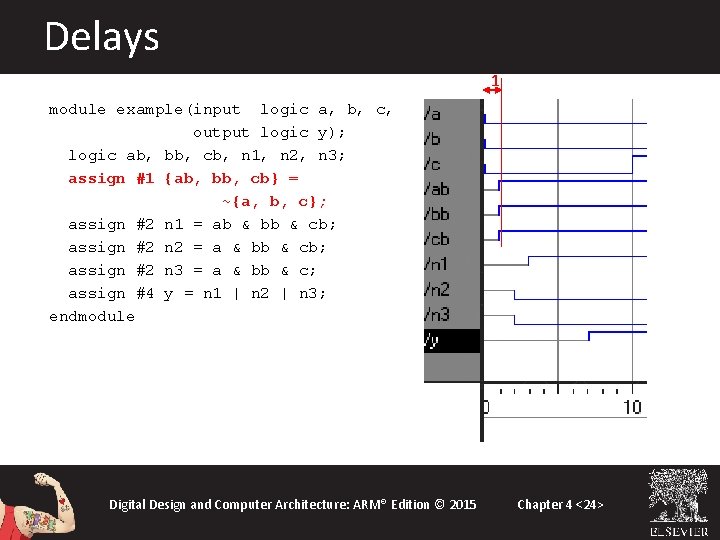 Delays

module example(input  logic a, b, c,
                output logic y);
  logic ab, bb, cb, n1, n2, n3;
  assign #1 {ab, bb, cb} =
                ~{a, b, c};
  assign #2 n1 = ab & bb & cb;
  assign #2 n2 = a & bb & cb;
  assign #2 n3 = a & bb & c;
  assign #4 y = n1 | n2 | n3;
endmodule

1

/a
/b
/c
/ab
/bb
/cb
/n1
/n2
/n3
/y

0
10

Digital Design and Computer Architecture: ARM® Edition © 2015

Chapter 4 <24>

ELSEVIER